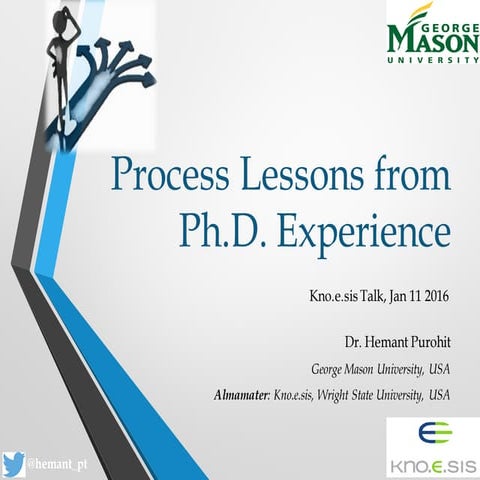 GEORGE MASON UNIVERSITY

Process Lessons from Ph.D. Experience

Kno.e.sis Talk, Jan 11 2016

Dr. Hemant Purohit

George Mason University, USA

Almamater: Kno.e.sis, Wright State University, USA

@hemant_pt

KNO.E.SIS